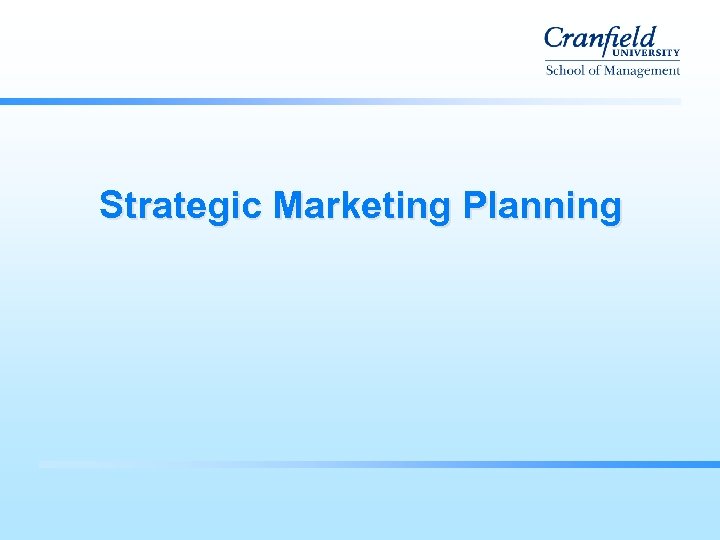 Cranfield
UNIVERSITY
School of Management

Strategic Marketing Planning